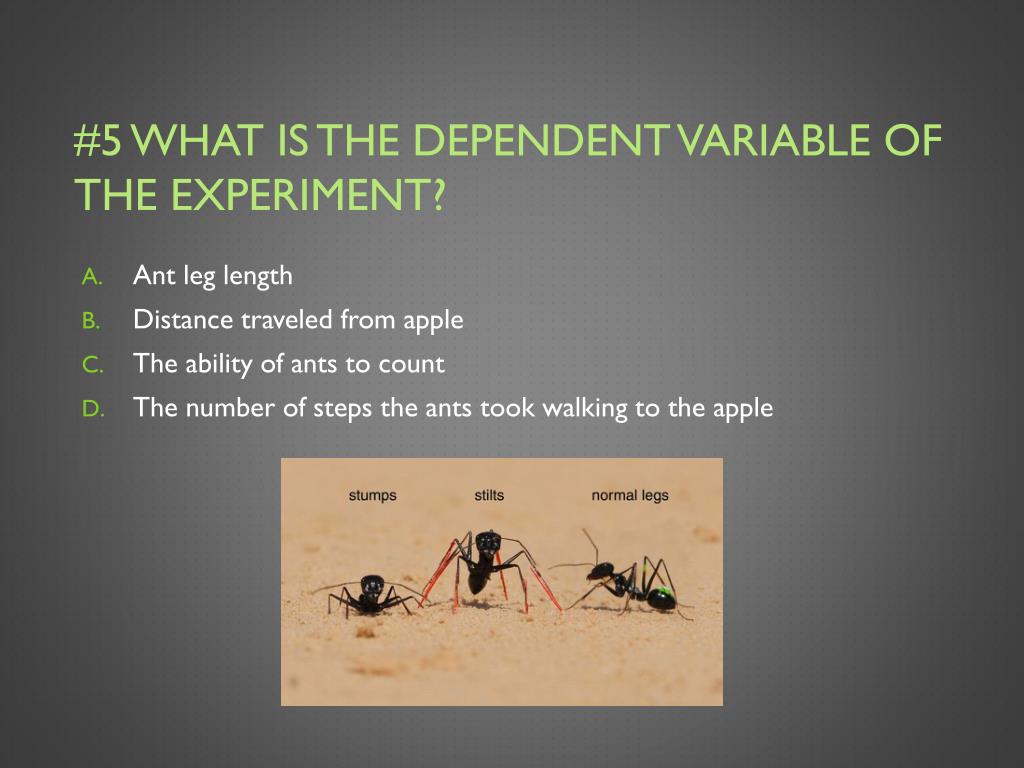 #5 WHAT IS THE DEPENDENT VARIABLE OF THE EXPERIMENT?

A. Ant leg length
B. Distance traveled from apple
C. The ability of ants to count
D. The number of steps the ants took walking to the apple

stumps
stilts
normal legs